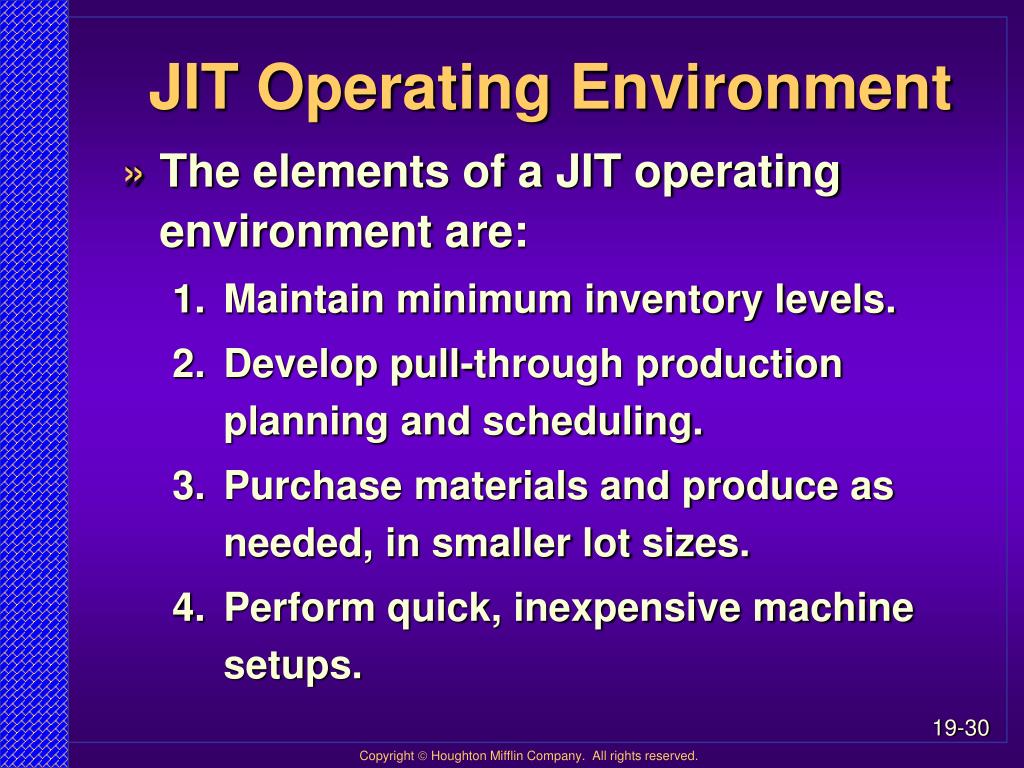 JIT Operating Environment

» The elements of a JIT operating environment are:

1. Maintain minimum inventory levels.
2. Develop pull-through production planning and scheduling.
3. Purchase materials and produce as needed, in smaller lot sizes.
4. Perform quick, inexpensive machine setups.

19-30

Copyright © Houghton Mifflin Company. All rights reserved.